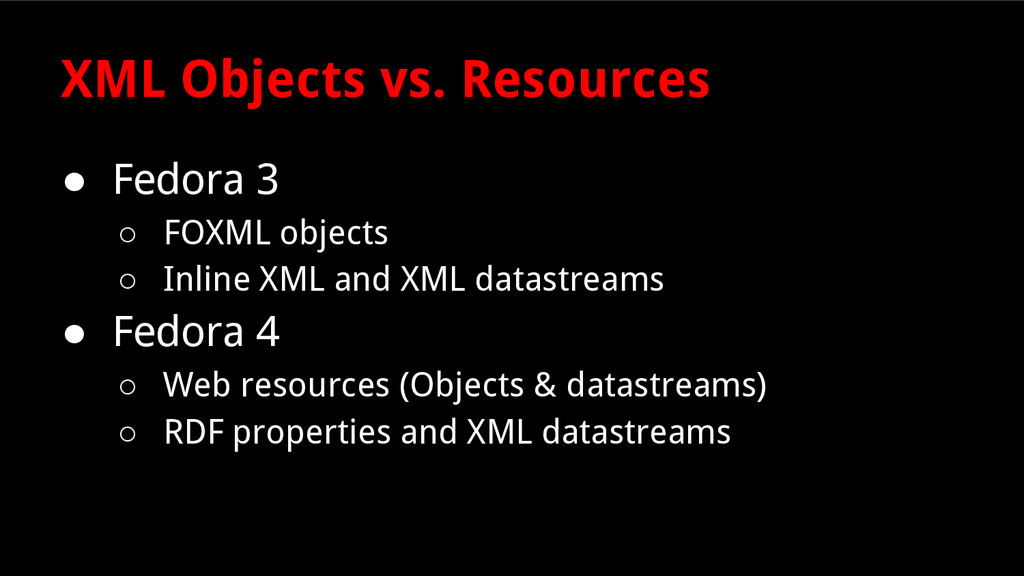 XML Objects vs. Resources

● Fedora 3
  ○ FOXML objects
  ○ Inline XML and XML datastreams
● Fedora 4
  ○ Web resources (Objects & datastreams)
  ○ RDF properties and XML datastreams